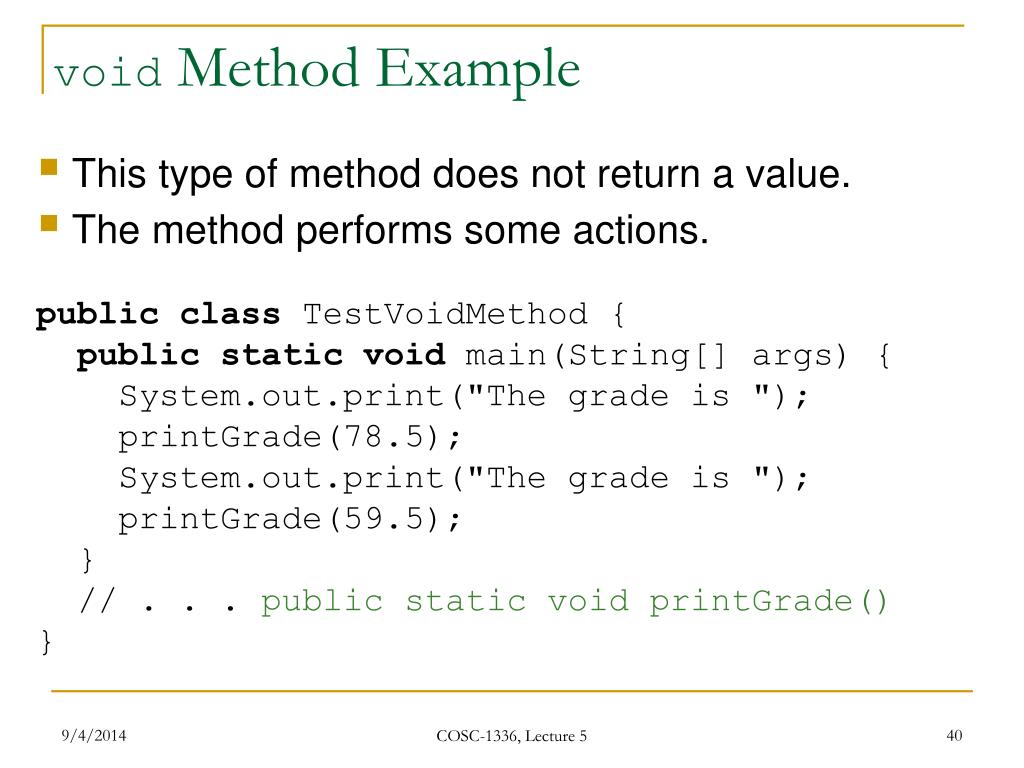 void Method Example

This type of method does not return a value.
The method performs some actions.

public class TestVoidMethod {
  public static void main(String[] args) {
    System.out.print("The grade is ");
    printGrade(78.5);
    System.out.print("The grade is ");
    printGrade(59.5);
  }
  // . . . public static void printGrade()
}

9/4/2014

COSC-1336, Lecture 5

40